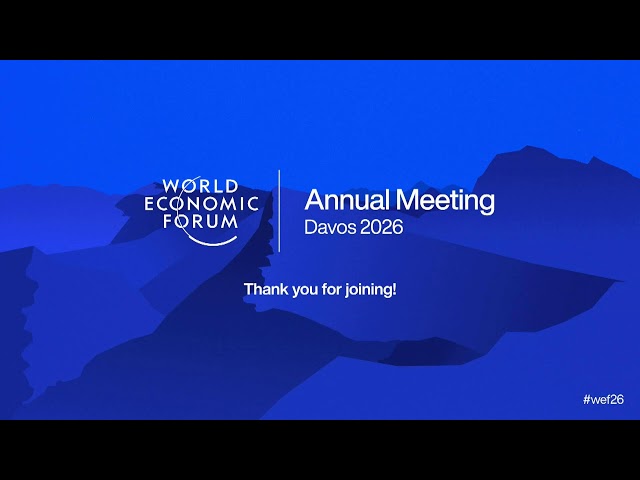 WORLD ECONOMIC FORUM

Annual Meeting
Davos 2026

Thank you for joining!

#wef26